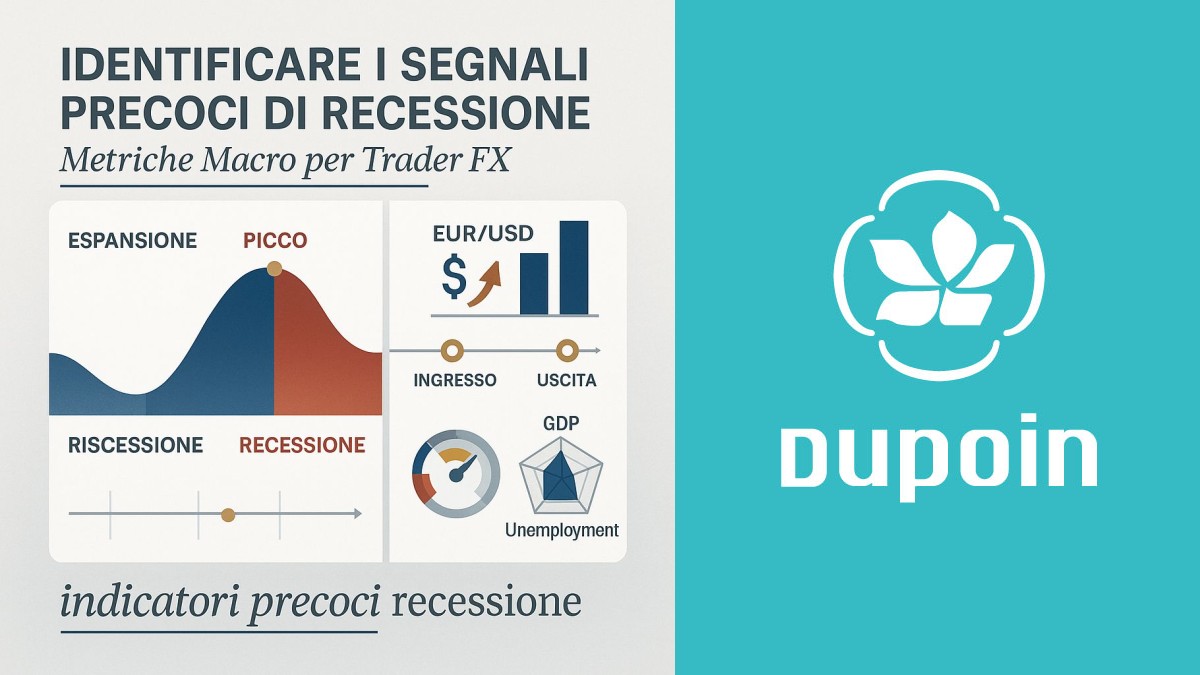 IDENTIFICARE I SEGNALI PRECOCI DI RECESSIONE
Metriche Macro per Trader FX

ESPANSIONE
PICCO
RISCESSIONE
RECESSIONE

EUR/USD
$
INGRESSO
USCITA
GDP
Unemployment

indicatori precoci recessione

Dupoin